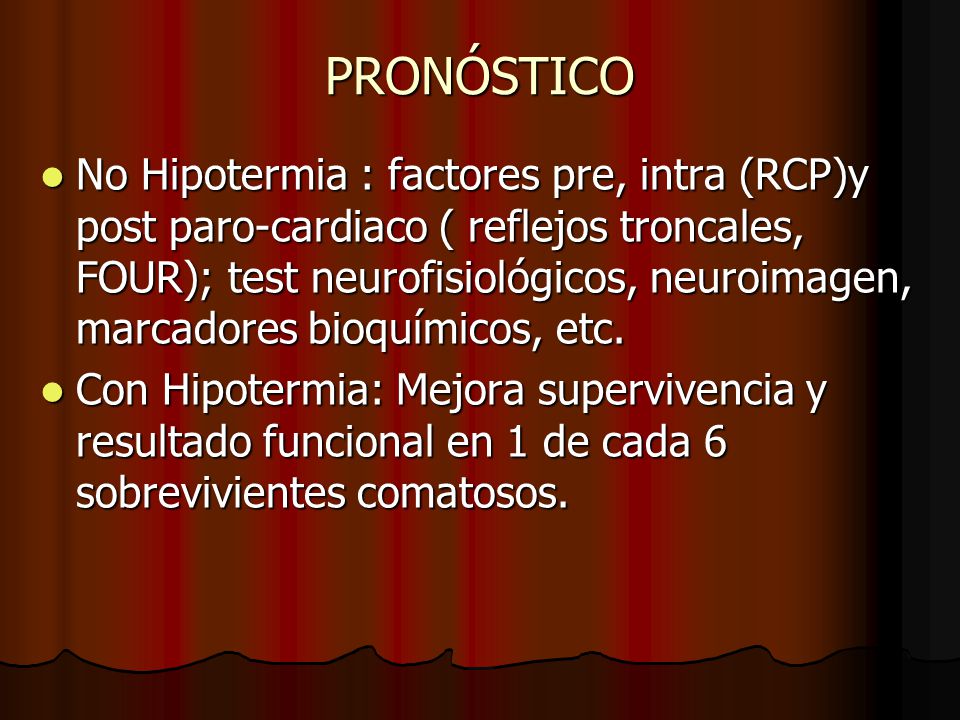 PRONÓSTICO

● No Hipotermia : factores pre, intra (RCP)y post paro-cardiaco ( reflejos troncales, FOUR); test neurofisiológicos, neuroimagen, marcadores bioquímicos, etc.

● Con Hipotermia: Mejora supervivencia y resultado funcional en 1 de cada 6 sobrevivientes comatosos.